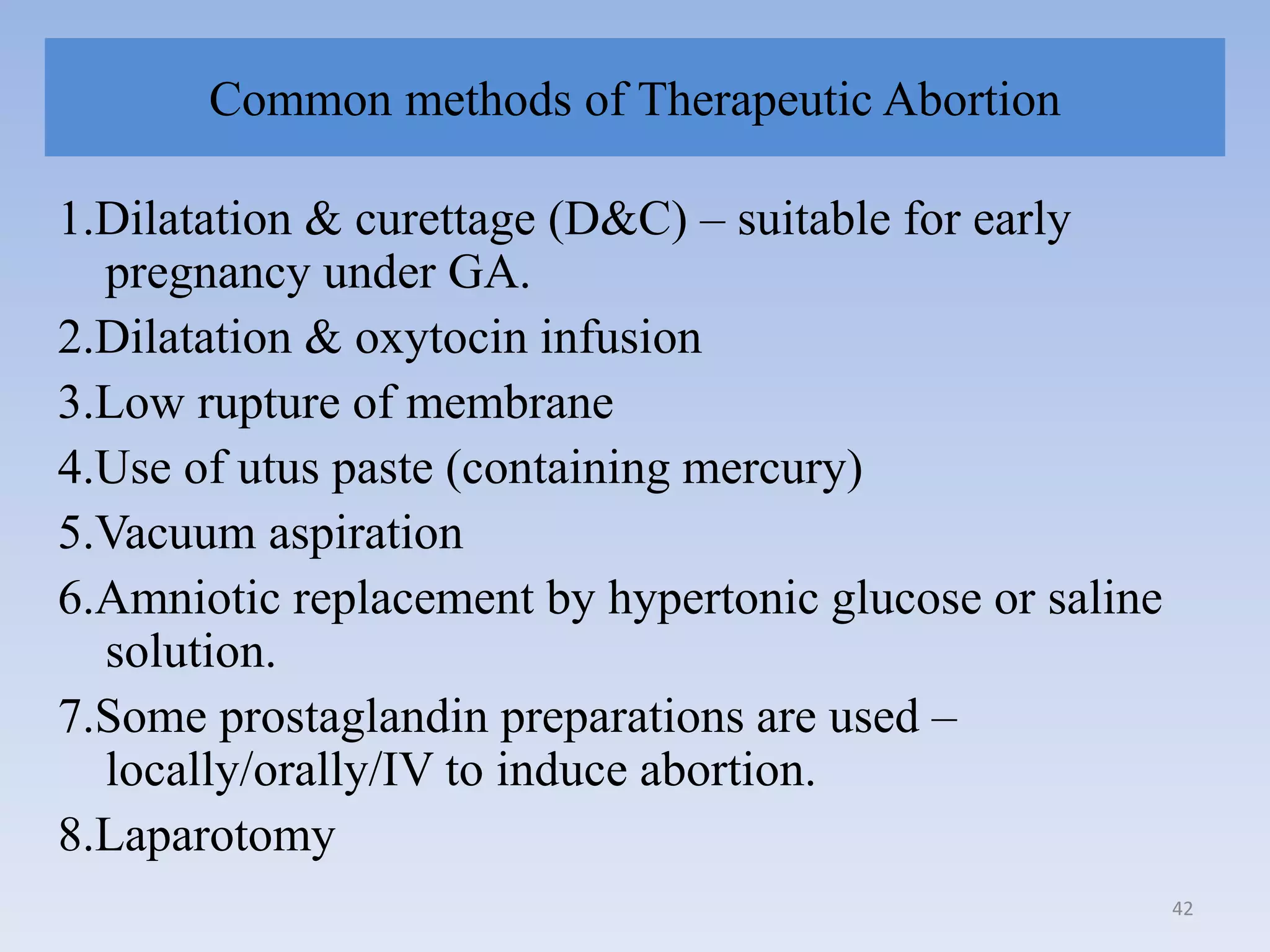 Common methods of Therapeutic Abortion

1.Dilatation & curettage (D&C) – suitable for early pregnancy under GA.

2.Dilatation & oxytocin infusion

3.Low rupture of membrane

4.Use of utus paste (containing mercury)

5.Vacuum aspiration

6.Amniotic replacement by hypertonic glucose or saline solution.

7.Some prostaglandin preparations are used – locally/orally/IV to induce abortion.

8.Laparotomy

42